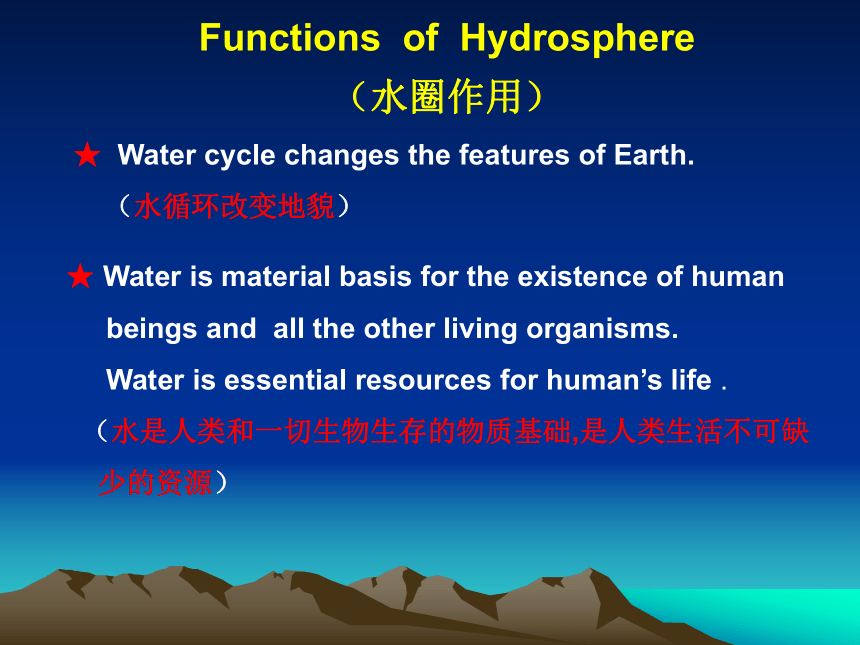 Functions of Hydrosphere
（水圈作用）

★ Water cycle changes the features of Earth.
（水循环改变地貌）

★ Water is material basis for the existence of human beings and all the other living organisms.
Water is essential resources for human’s life .
（水是人类和一切生物生存的物质基础,是人类生活不可缺少的资源）